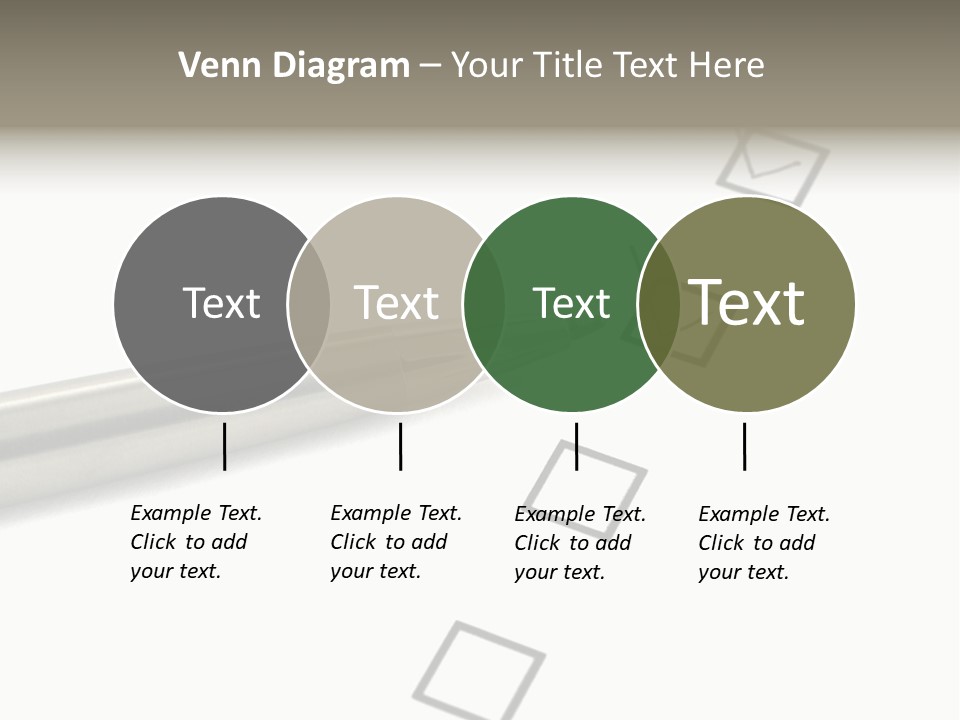 Venn Diagram – Your Title Text Here

Text

Text

Text

Text

Example Text. Click to add your text.

Example Text. Click to add your text.

Example Text. Click to add your text.

Example Text. Click to add your text.